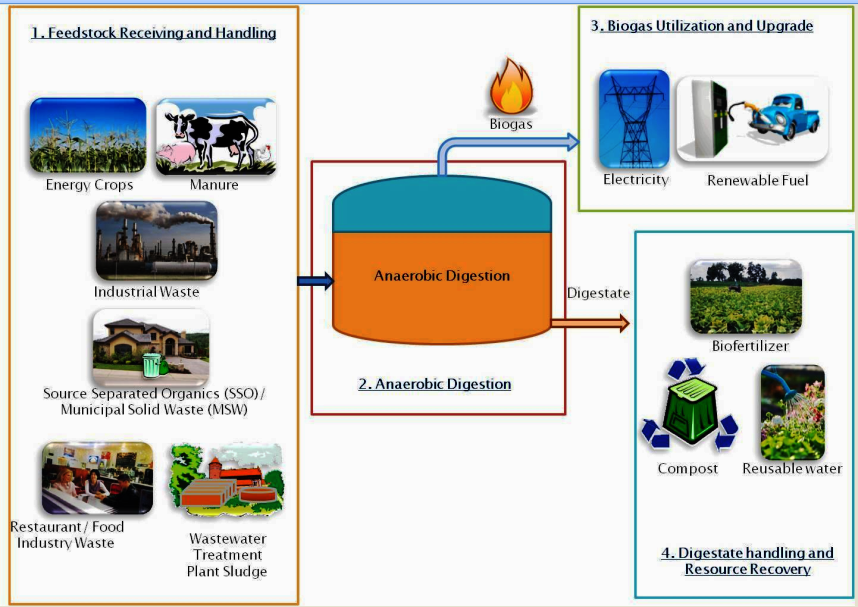 1. Feedstock Receiving and Handling

Energy Crops

Manure

Industrial Waste

Source Separated Organics (SSO) / Municipal Solid Waste (MSW)

Restaurant / Food Industry Waste

Wastewater Treatment Plant Sludge

Biogas

Anaerobic Digestion

Digestate

2. Anaerobic Digestion

3. Biogas Utilization and Upgrade

Electricity

Renewable Fuel

Biofertilizer

Compost

Reusable water

4. Digestate handling and Resource Recovery